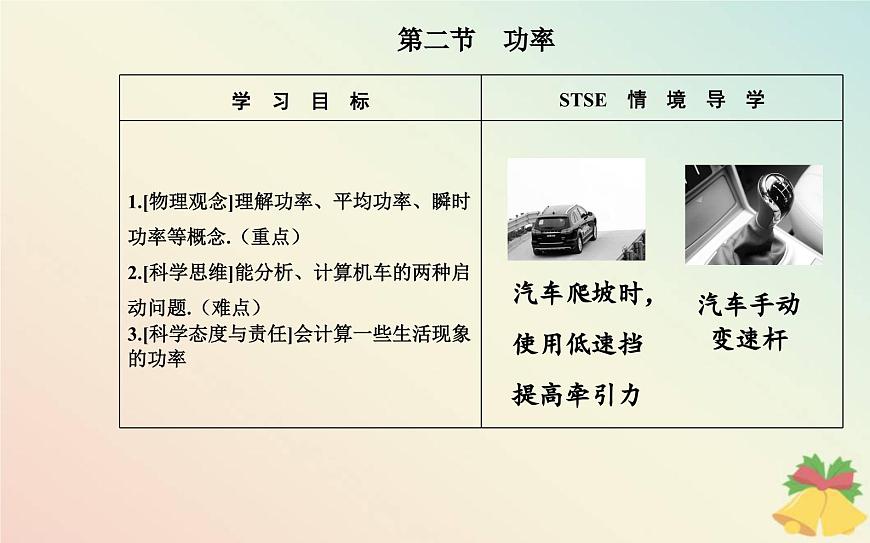 第二节　功率

| 学　习　目　标 | STSE　情　境　导　学 |
|---|---|
| 1.[物理观念]理解功率、平均功率、瞬时功率等概念.（重点）<br>2.[科学思维]能分析、计算机车的两种启动问题.（难点）<br>3.[科学态度与责任]会计算一些生活现象的功率 | 汽车爬坡时，使用低速挡提高牵引力　　汽车手动变速杆 |